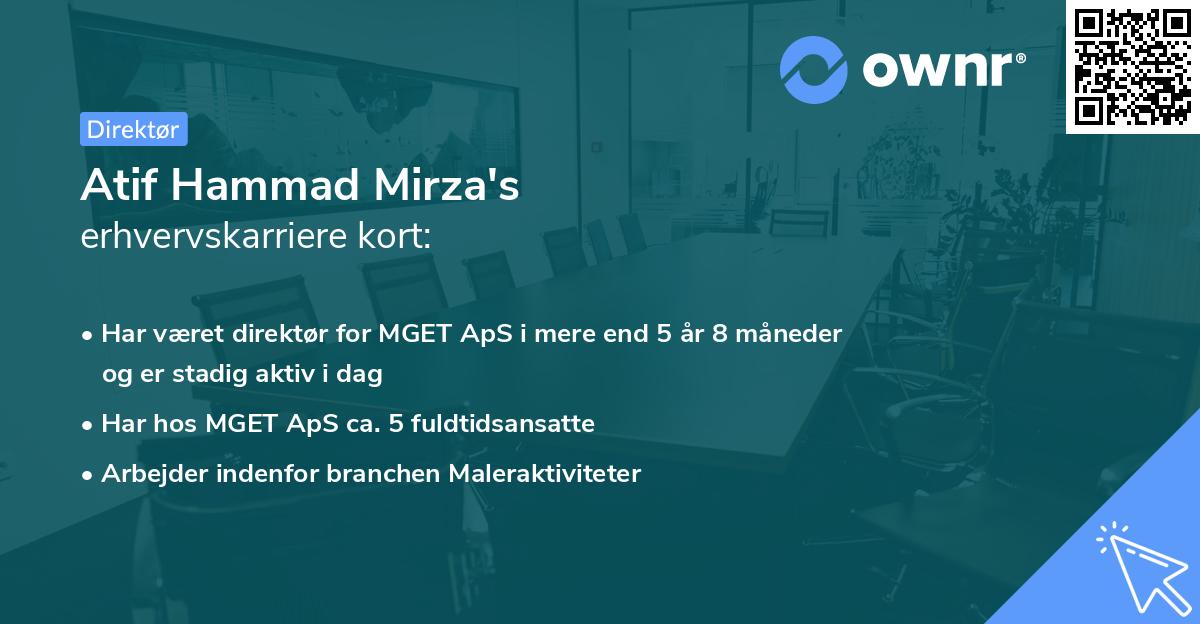 ownr®

Direktør

Atif Hammad Mirza's
erhvervskarriere kort:

• Har været direktør for MGET ApS i mere end 5 år 8 måneder og er stadig aktiv i dag
• Har hos MGET ApS ca. 5 fuldtidsansatte
• Arbejder indenfor branchen Maleraktiviteter